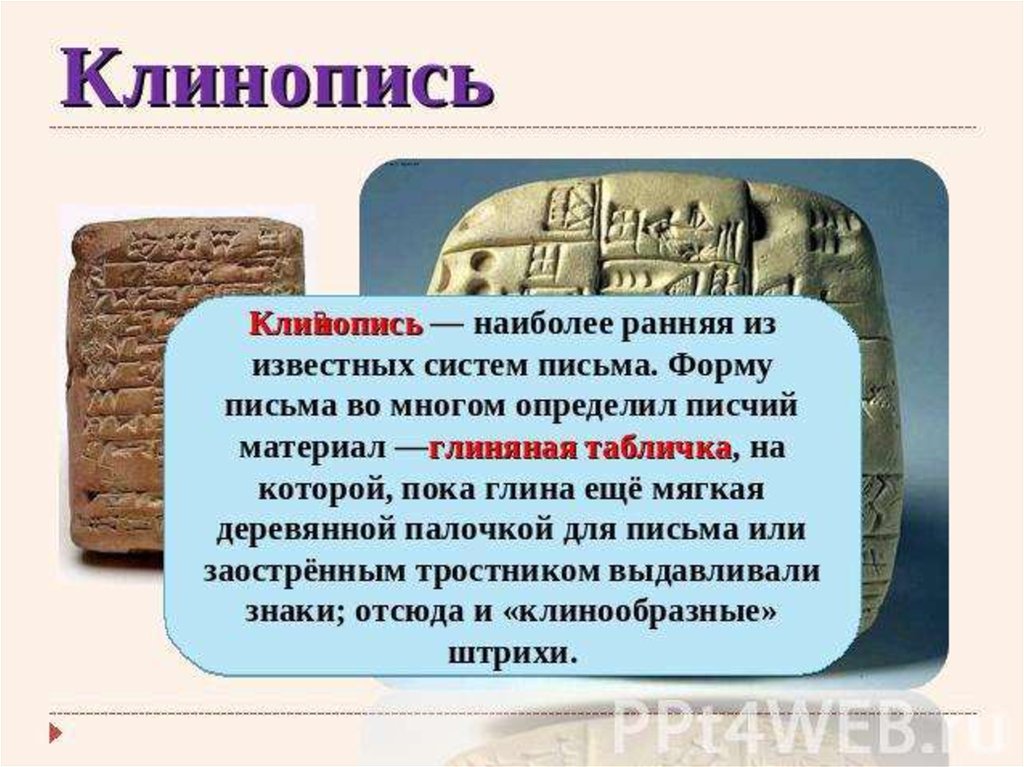 Клинопись

Клинопись — наиболее ранняя из известных систем письма. Форму письма во многом определил писчий материал —глиняная табличка, на которой, пока глина ещё мягкая деревянной палочкой для письма или заострённым тростником выдавливали знаки; отсюда и «клинообразные» штрихи.

PPt4WEB.ru